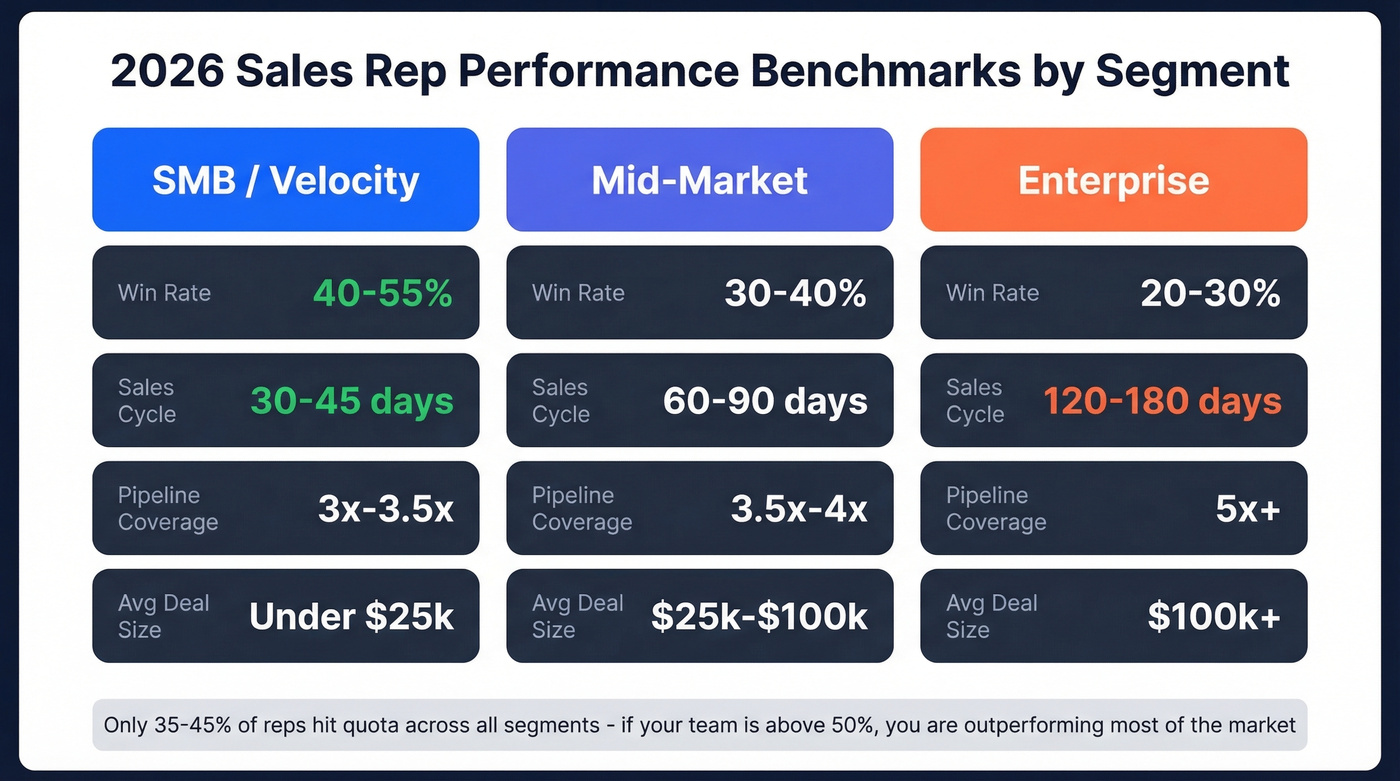 2026 Sales Rep Performance Benchmarks by Segment

SMB / Velocity

Win Rate 40-55%

Sales Cycle 30-45 days

Pipeline Coverage 3x-3.5x

Avg Deal Size Under $25k

Mid-Market

Win Rate 30-40%

Sales Cycle 60-90 days

Pipeline Coverage 3.5x-4x

Avg Deal Size $25k-$100k

Enterprise

Win Rate 20-30%

Sales Cycle 120-180 days

Pipeline Coverage 5x+

Avg Deal Size $100k+

Only 35-45% of reps hit quota across all segments - if your team is above 50%, you are outperforming most of the market